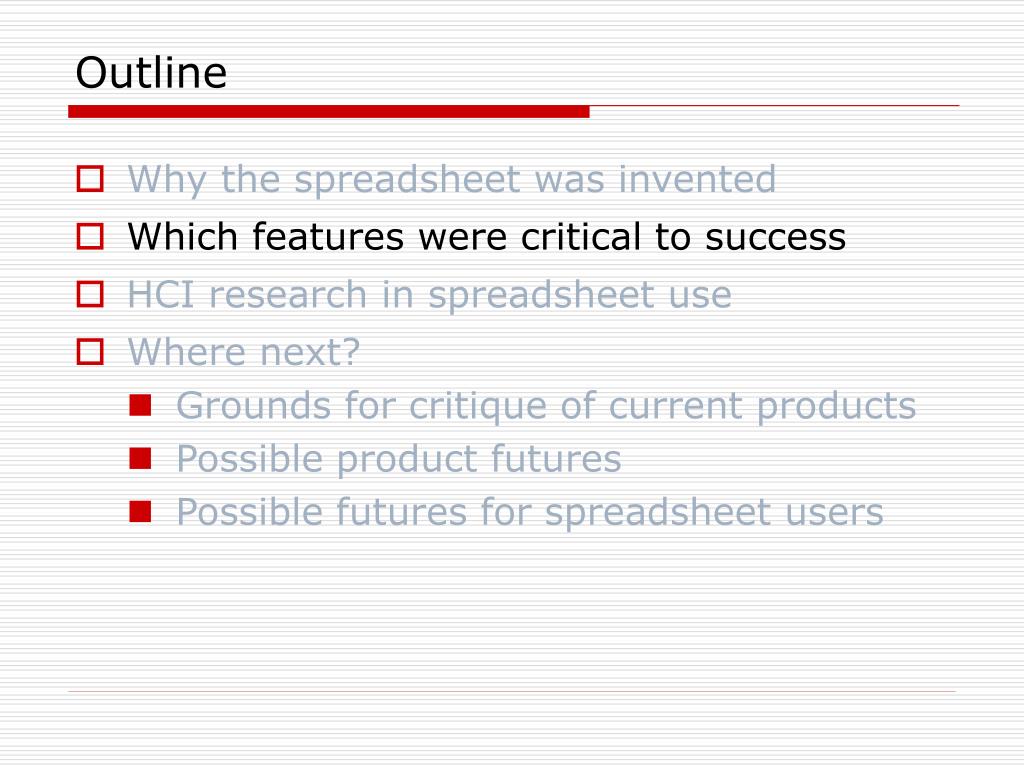 Outline

Why the spreadsheet was invented
Which features were critical to success
HCI research in spreadsheet use
Where next?
Grounds for critique of current products
Possible product futures
Possible futures for spreadsheet users